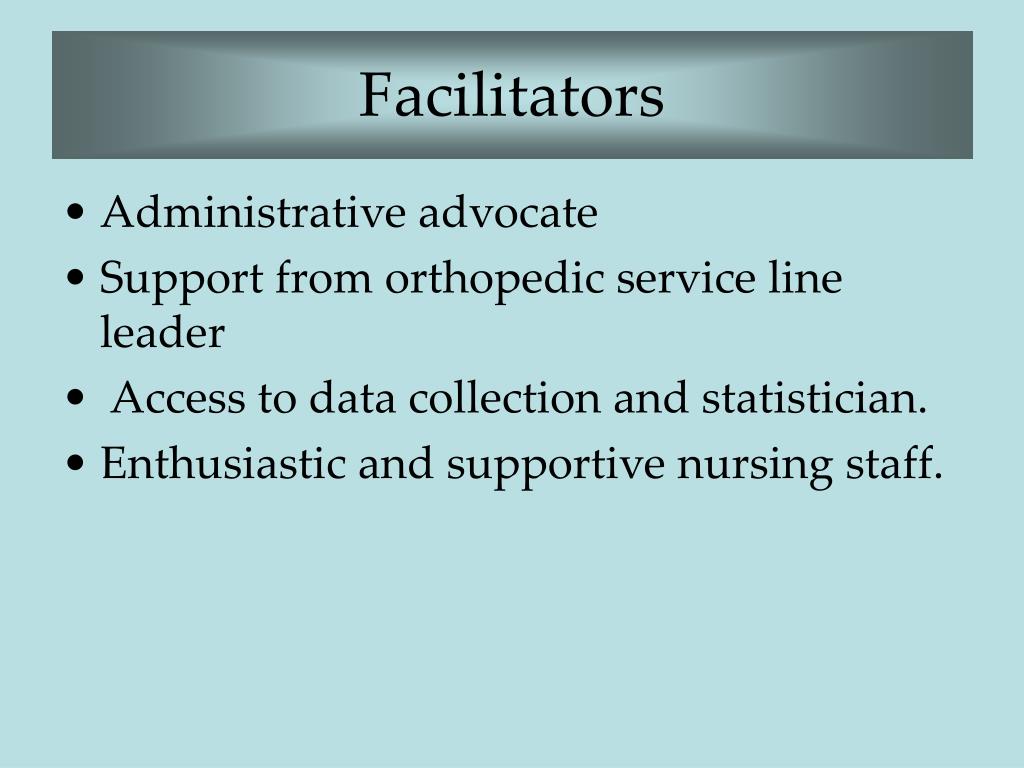 Facilitators

• Administrative advocate
• Support from orthopedic service line leader
• Access to data collection and statistician.
• Enthusiastic and supportive nursing staff.